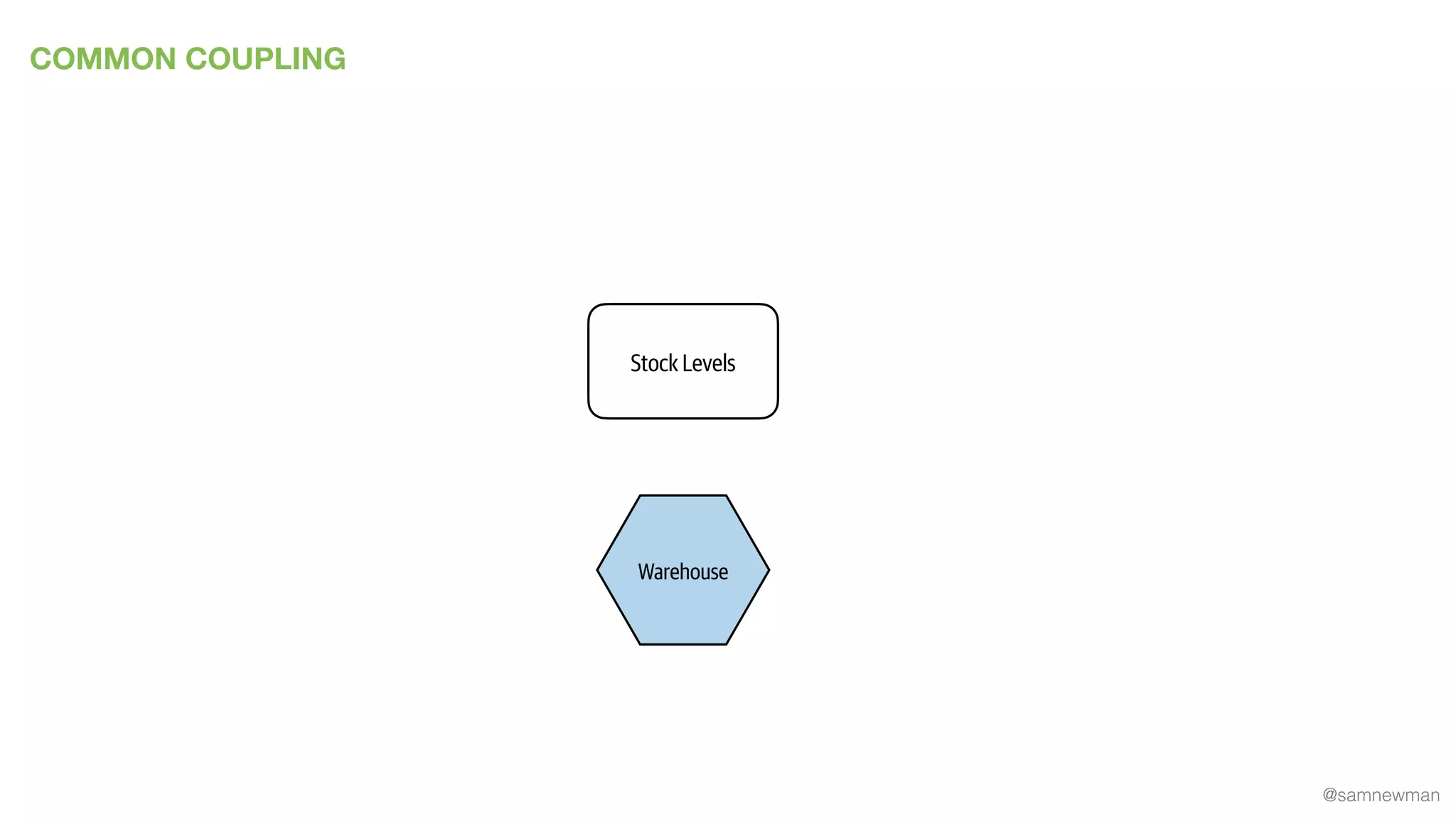 COMMON COUPLING

Stock Levels

Warehouse

@samnewman